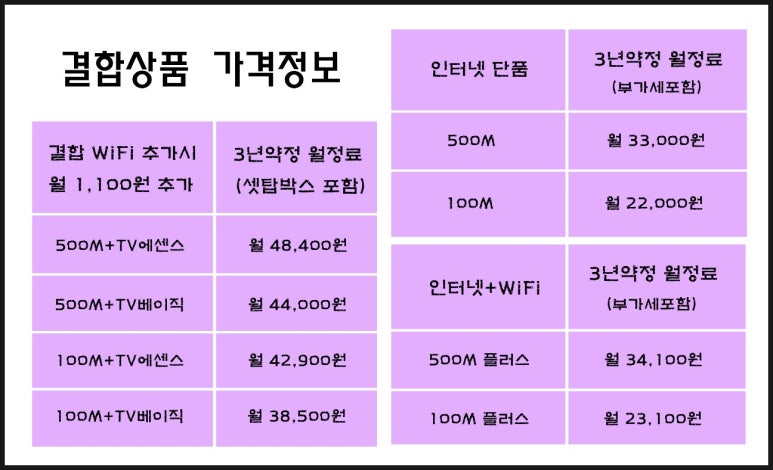 결합상품 가격정보

| 결합 WiFi 추가시 월 1,100원 추가 | 3년약정 월정료 (셋탑박스 포함) |
|---|---|
| 500M+TV에센스 | 월 48,400원 |
| 500M+TV베이직 | 월 44,000원 |
| 100M+TV에센스 | 월 42,900원 |
| 100M+TV베이직 | 월 38,500원 |

| 인터넷 단품 | 3년약정 월정료 (부가세포함) |
|---|---|
| 500M | 월 33,000원 |
| 100M | 월 22,000원 |

| 인터넷+WiFi | 3년약정 월정료 (부가세포함) |
|---|---|
| 500M 플러스 | 월 34,100원 |
| 100M 플러스 | 월 23,100원 |